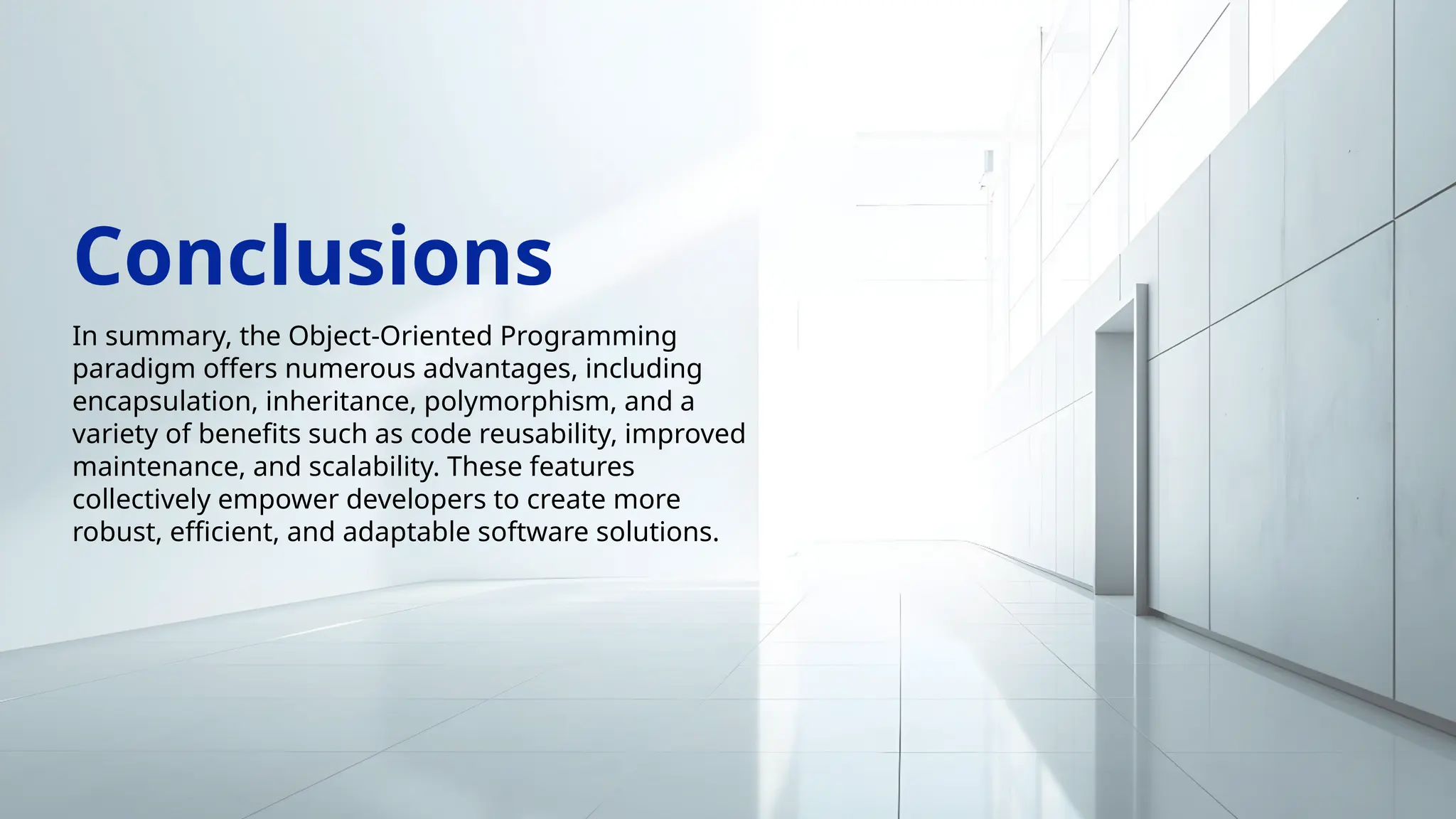 Conclusions

In summary, the Object-Oriented Programming paradigm offers numerous advantages, including encapsulation, inheritance, polymorphism, and a variety of benefits such as code reusability, improved maintenance, and scalability. These features collectively empower developers to create more robust, efficient, and adaptable software solutions.